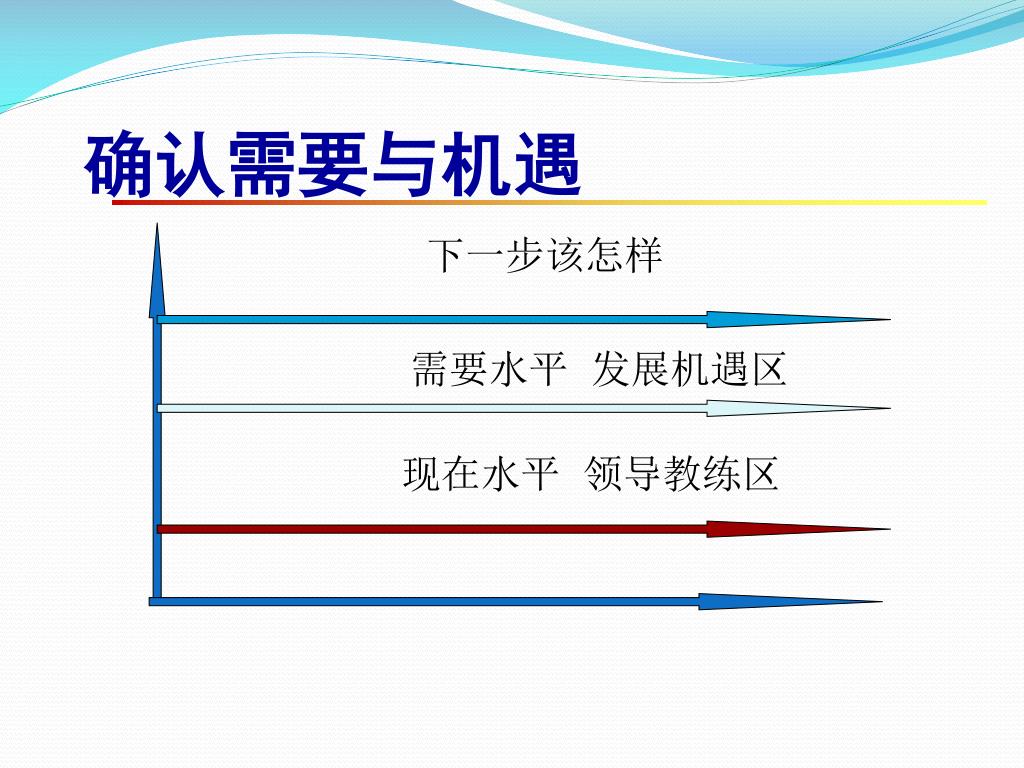 确认需要与机遇

下一步该怎样

需要水平 发展机遇区

现在水平 领导教练区